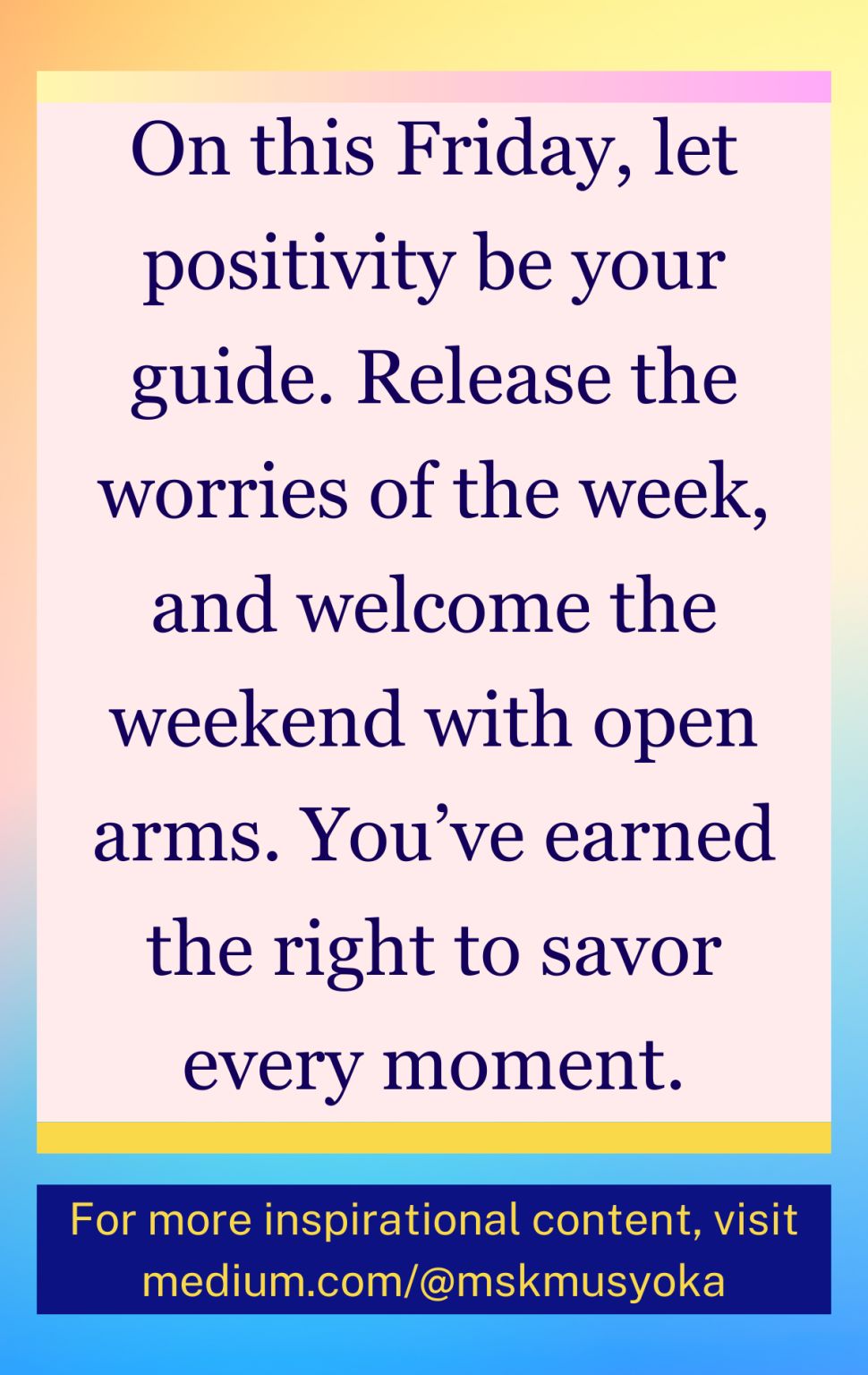 On this Friday, let positivity be your guide. Release the worries of the week, and welcome the weekend with open arms. You’ve earned the right to savor every moment.

For more inspirational content, visit medium.com/@mskmusyoka